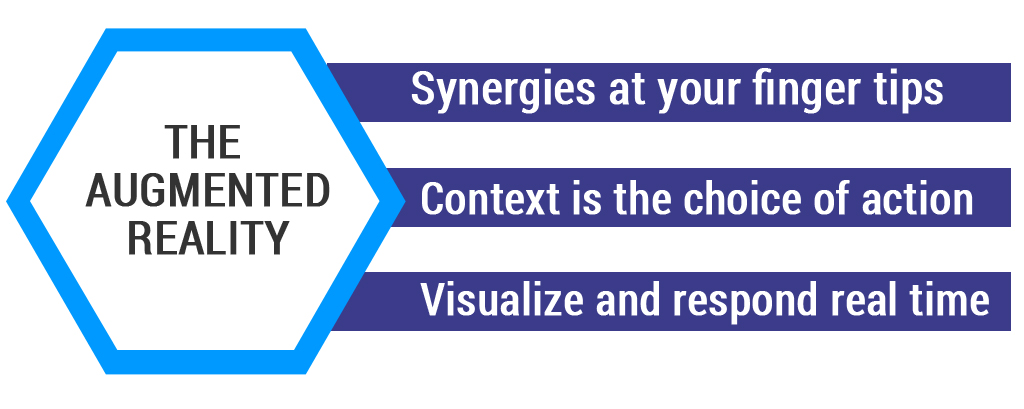 THE AUGMENTED REALITY

Synergies at your finger tips

Context is the choice of action

Visualize and respond real time